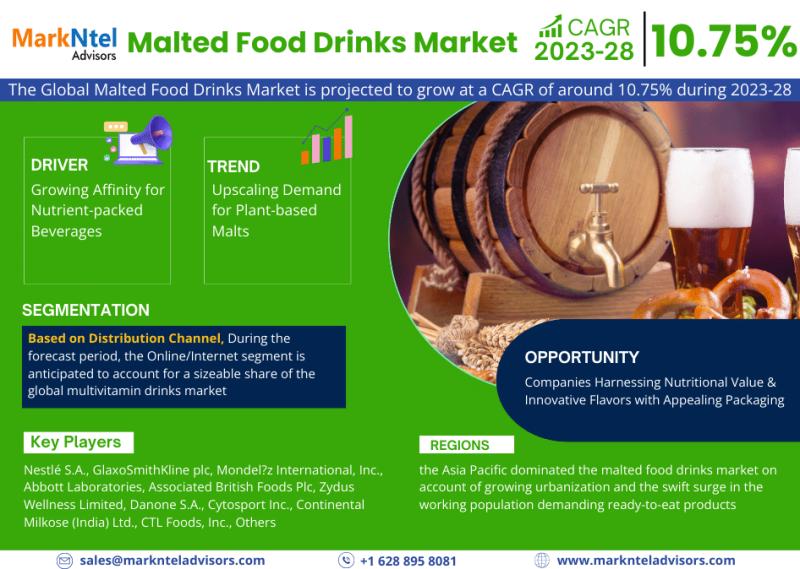 MarkNtel Advisors

Malted Food Drinks Market

CAGR 2023-28

10.75%

The Global Malted Food Drinks Market is projected to grow at a CAGR of around 10.75% during 2023-28

DRIVER
Growing Affinity for Nutrient-packed Beverages

TREND
Upscaling Demand for Plant-based Malts

SEGMENTATION

Based on Distribution Channel, During the forecast period, the Online/Internet segment is anticipated to account for a sizeable share of the global multivitamin drinks market

OPPORTUNITY
Companies Harnessing Nutritional Value & Innovative Flavors with Appealing Packaging

Key Players

Nestlé S.A., GlaxoSmithKline plc, Mondel?z International, Inc., Abbott Laboratories, Associated British Foods Plc, Zydus Wellness Limited, Danone S.A., Cytosport Inc., Continental Milkose (India) Ltd., CTL Foods, Inc., Others

REGIONS

the Asia Pacific dominated the malted food drinks market on account of growing urbanization and the swift surge in the working population demanding ready-to-eat products

sales@marknteladvisors.com

+1 628 895 8081

www.marknteladvisors.com